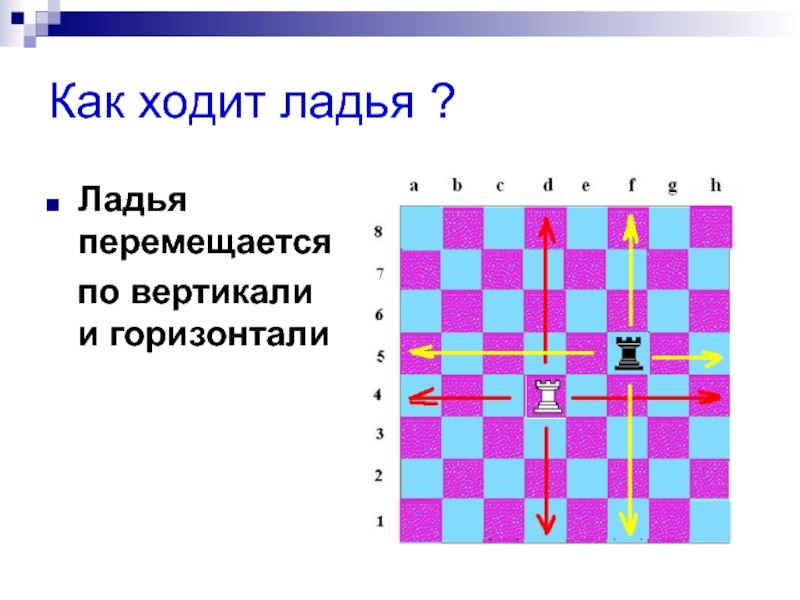 Как ходит ладья ?

Ладья перемещается
по вертикали и горизонтали

a b c d e f g h

8
7
6
5
4
3
2
1